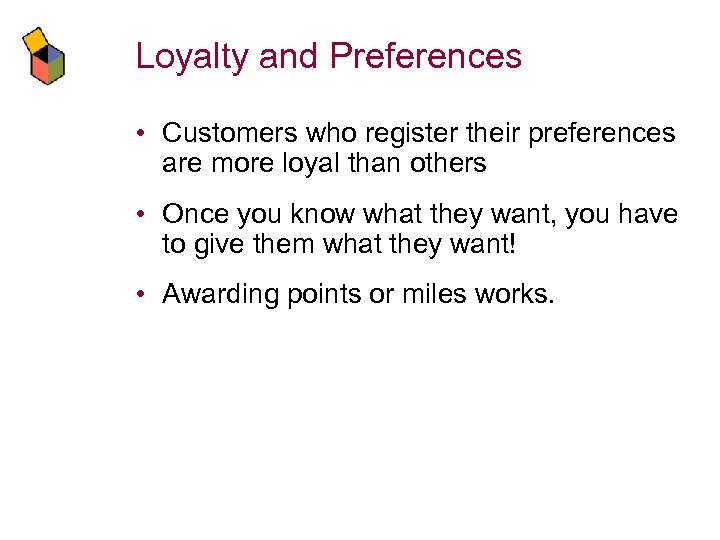 Loyalty and Preferences

• Customers who register their preferences are more loyal than others

• Once you know what they want, you have to give them what they want!

• Awarding points or miles works.